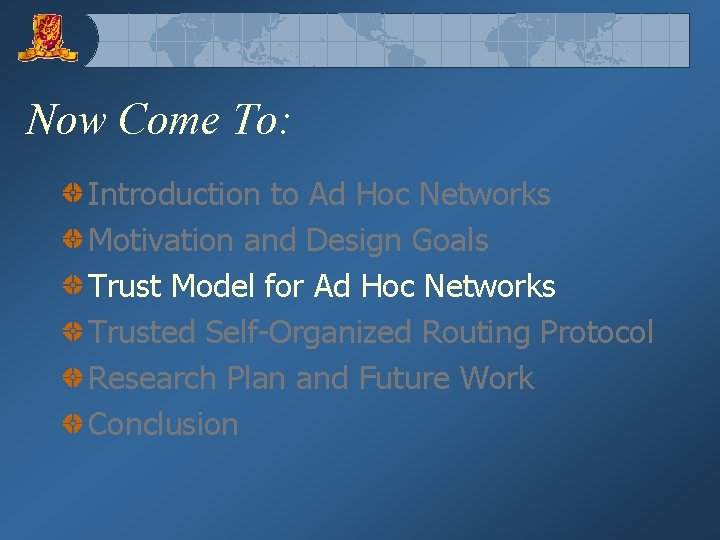 Now Come To:

Introduction to Ad Hoc Networks
Motivation and Design Goals
Trust Model for Ad Hoc Networks
Trusted Self-Organized Routing Protocol
Research Plan and Future Work
Conclusion